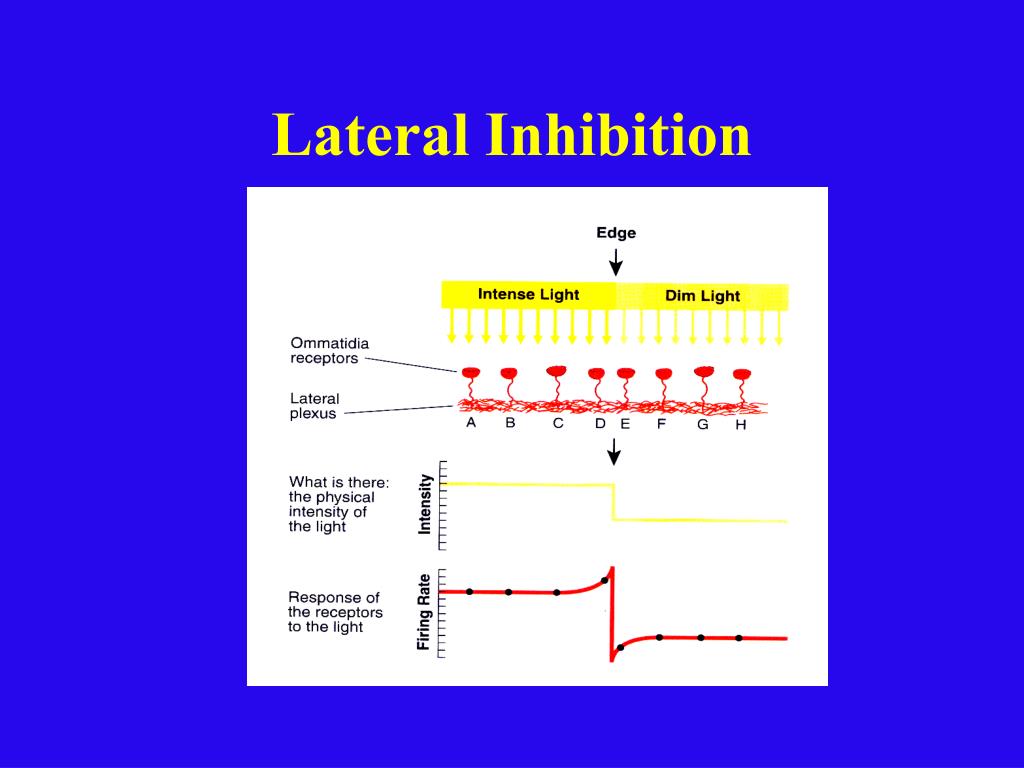 Lateral Inhibition

Edge

Intense Light

Dim Light

Ommatidia receptors

Lateral plexus

A B C D E F G H

What is there: the physical intensity of the light

Intensity

Response of the receptors to the light

Firing Rate